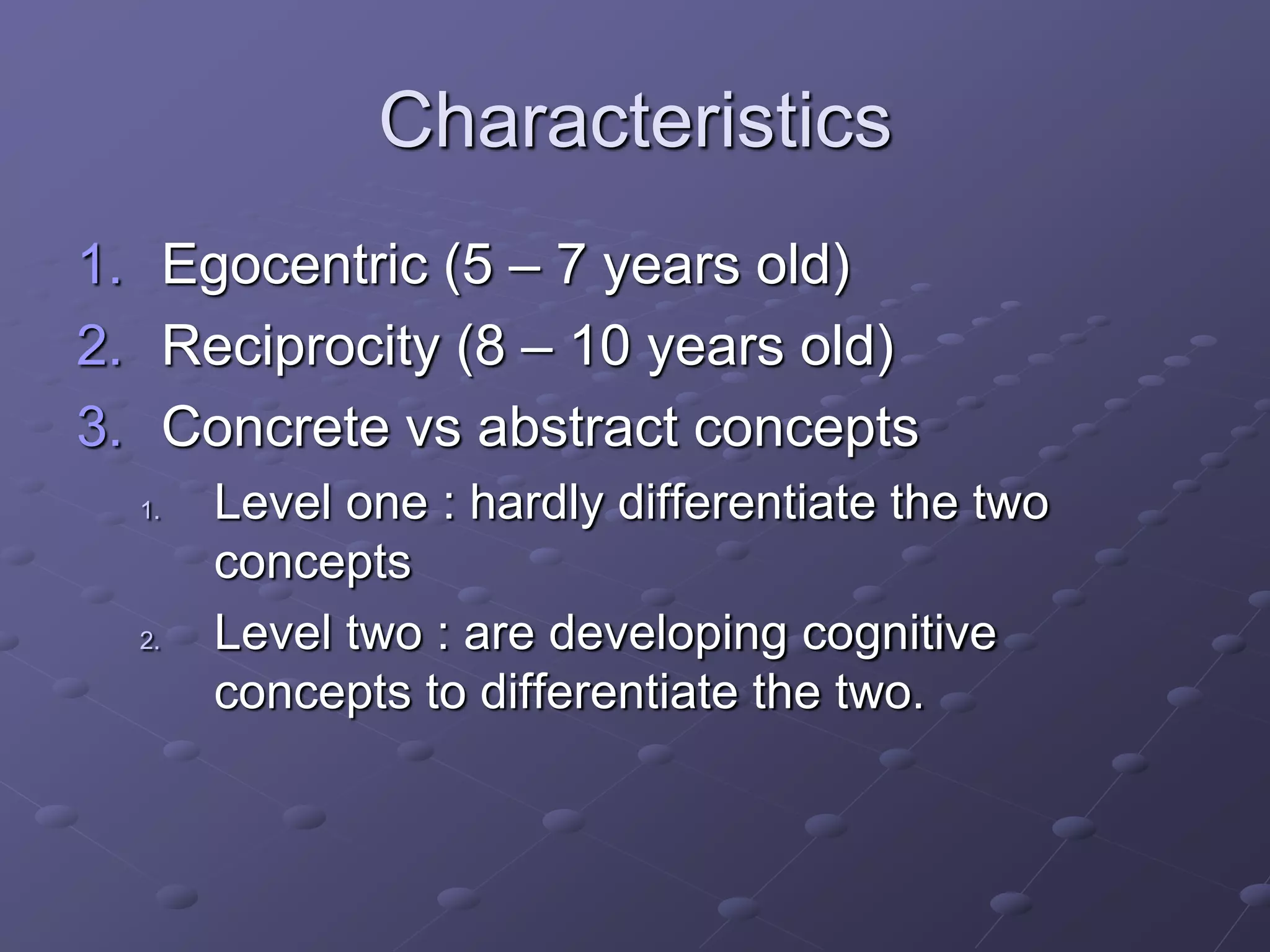 Characteristics

1. Egocentric (5 – 7 years old)
2. Reciprocity (8 – 10 years old)
3. Concrete vs abstract concepts
   1. Level one : hardly differentiate the two concepts
   2. Level two : are developing cognitive concepts to differentiate the two.